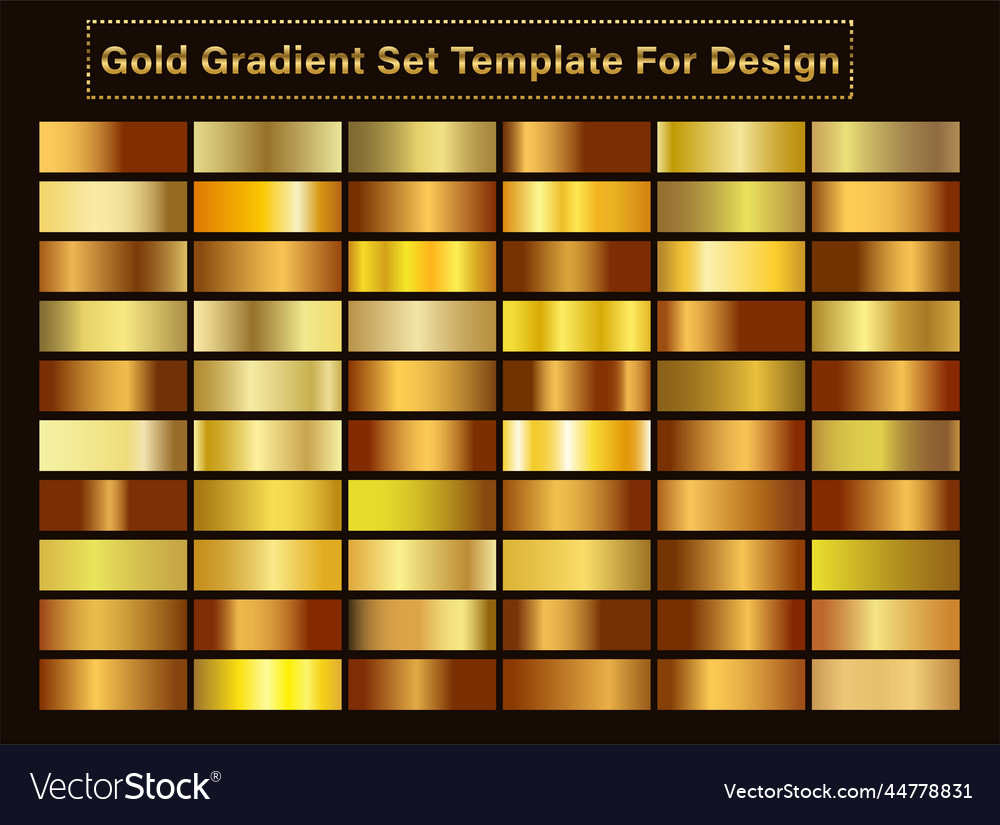 Gold Gradient Set Template For Design

VectorStock®

VectorStock.com/44778831